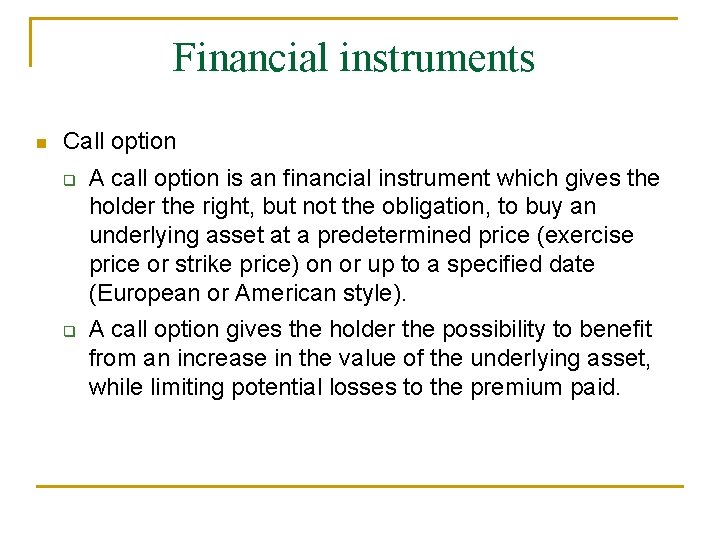 Financial instruments

Call option

A call option is an financial instrument which gives the holder the right, but not the obligation, to buy an underlying asset at a predetermined price (exercise price or strike price) on or up to a specified date (European or American style).

A call option gives the holder the possibility to benefit from an increase in the value of the underlying asset, while limiting potential losses to the premium paid.